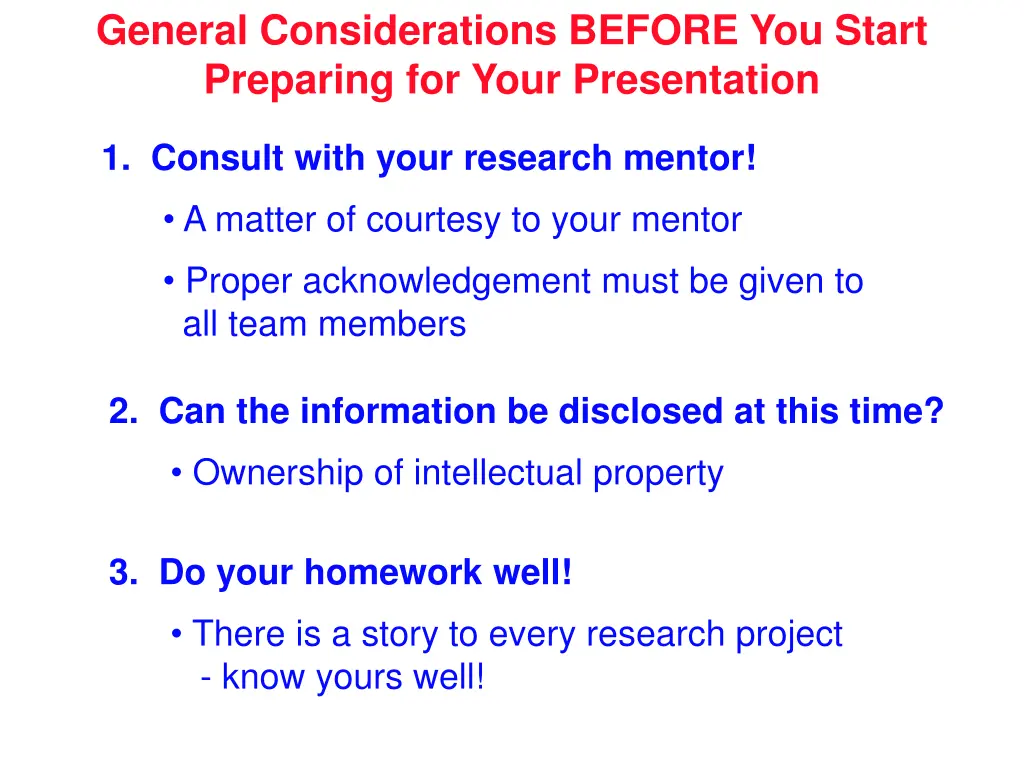 General Considerations BEFORE You Start Preparing for Your Presentation

1. Consult with your research mentor!

• A matter of courtesy to your mentor

• Proper acknowledgement must be given to all team members

2. Can the information be disclosed at this time?

• Ownership of intellectual property

3. Do your homework well!

• There is a story to every research project
- know yours well!